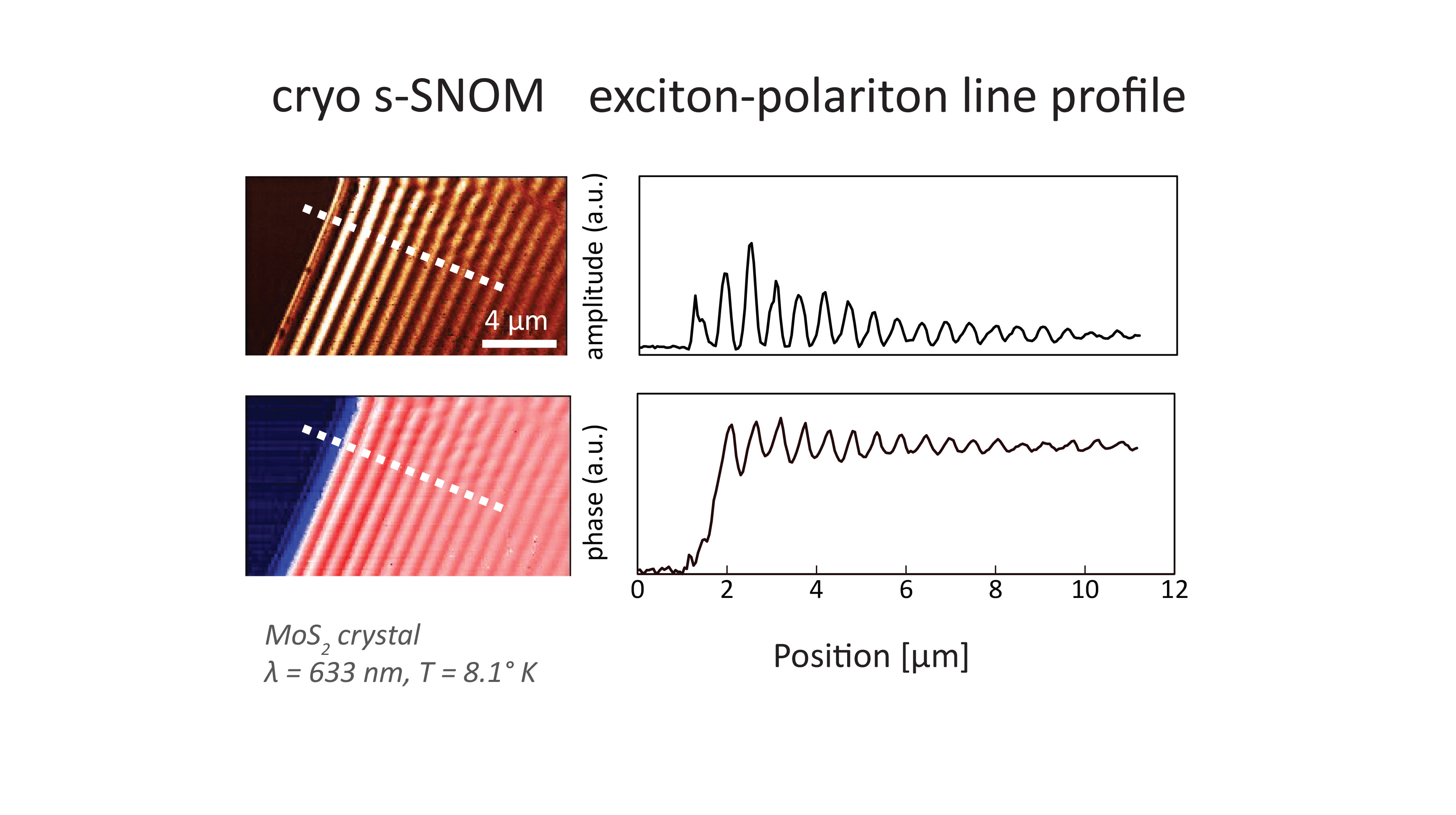 cryo s-SNOM exciton-polariton line profile

4 µm

amplitude (a.u.)

phase (a.u.)

0 2 4 6 8 10 12

Position [µm]

$MoS_2$ crystal
λ = 633 nm, T = 8.1° K